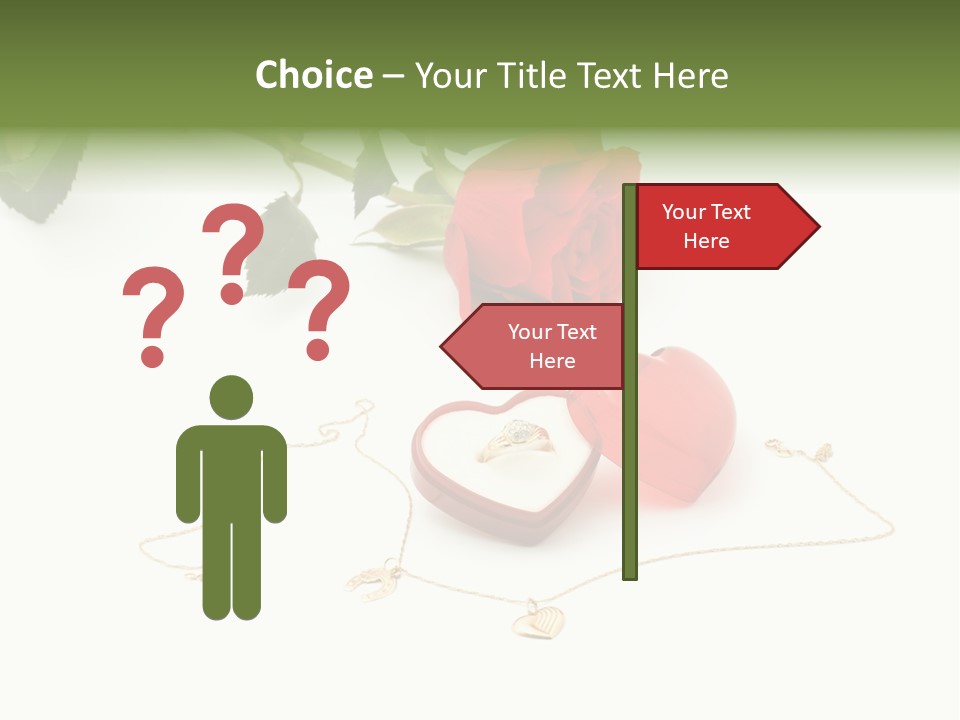 Choice – Your Title Text Here

? ? ?

Your Text Here

Your Text Here